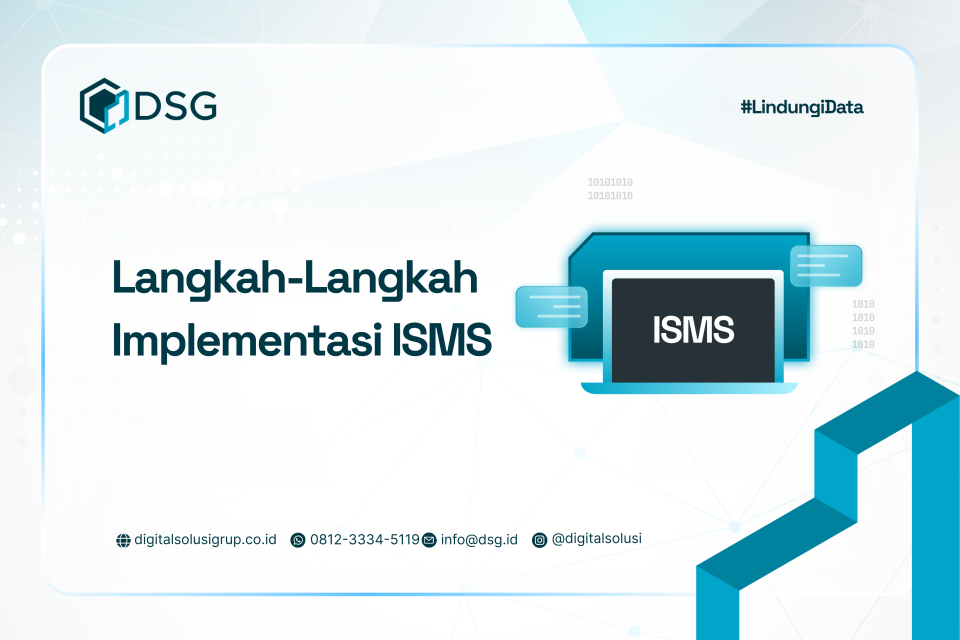 DSG

#LindungiData

10101010
10101010

Langkah-Langkah Implementasi ISMS

ISMS

1010
1010
1010
1010

digitalsolusigrup.co.id 0812-3334-5119 info@dsg.id @digitalsolusi